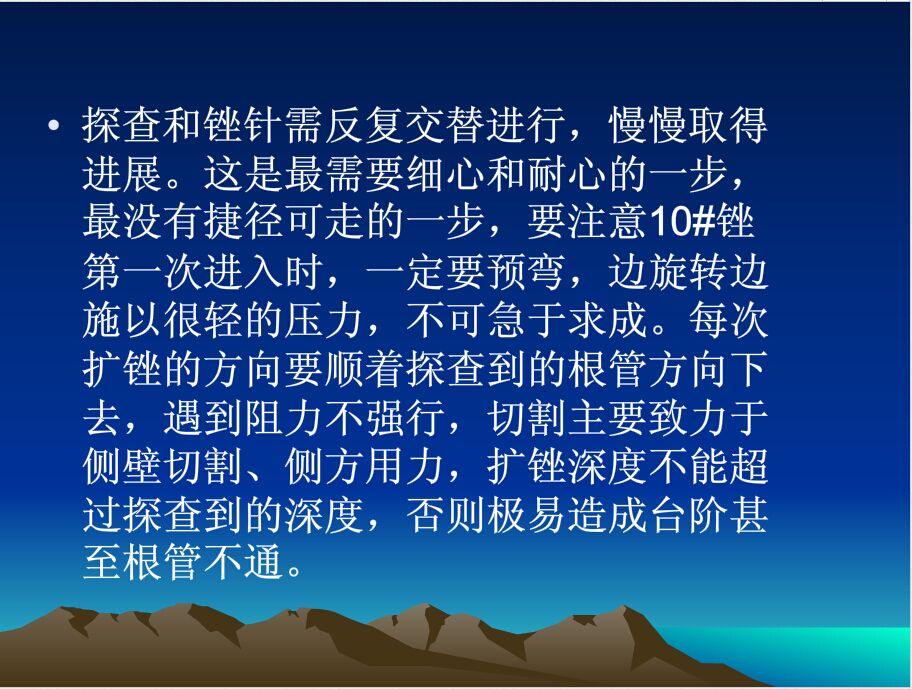 • 探查和锉针需反复交替进行，慢慢取得进展。这是最需要细心和耐心的一步，最没有捷径可走的一步，要注意10#锉第一次进入时，一定要预弯，边旋转边施以很轻的压力，不可急于求成。每次扩锉的方向要顺着探查到的根管方向下去，遇到阻力不强行，切割主要致力于侧壁切割、侧方用力，扩锉深度不能超过探查到的深度，否则极易造成台阶甚至根管不通。